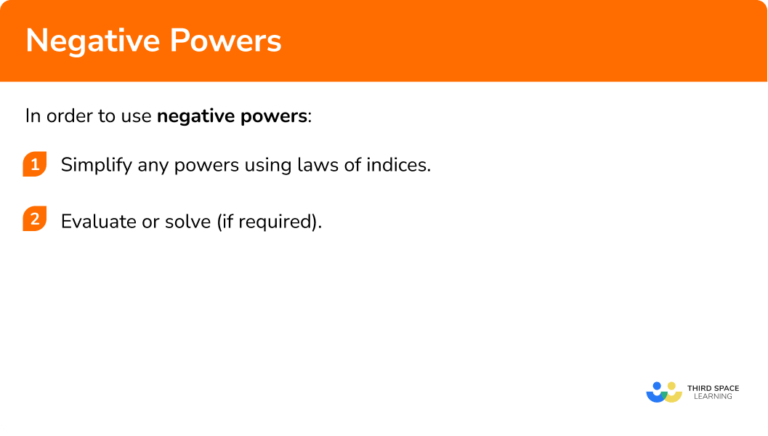 Negative Powers

In order to use negative powers:

1 Simplify any powers using laws of indices.

2 Evaluate or solve (if required).

THIRD SPACE LEARNING